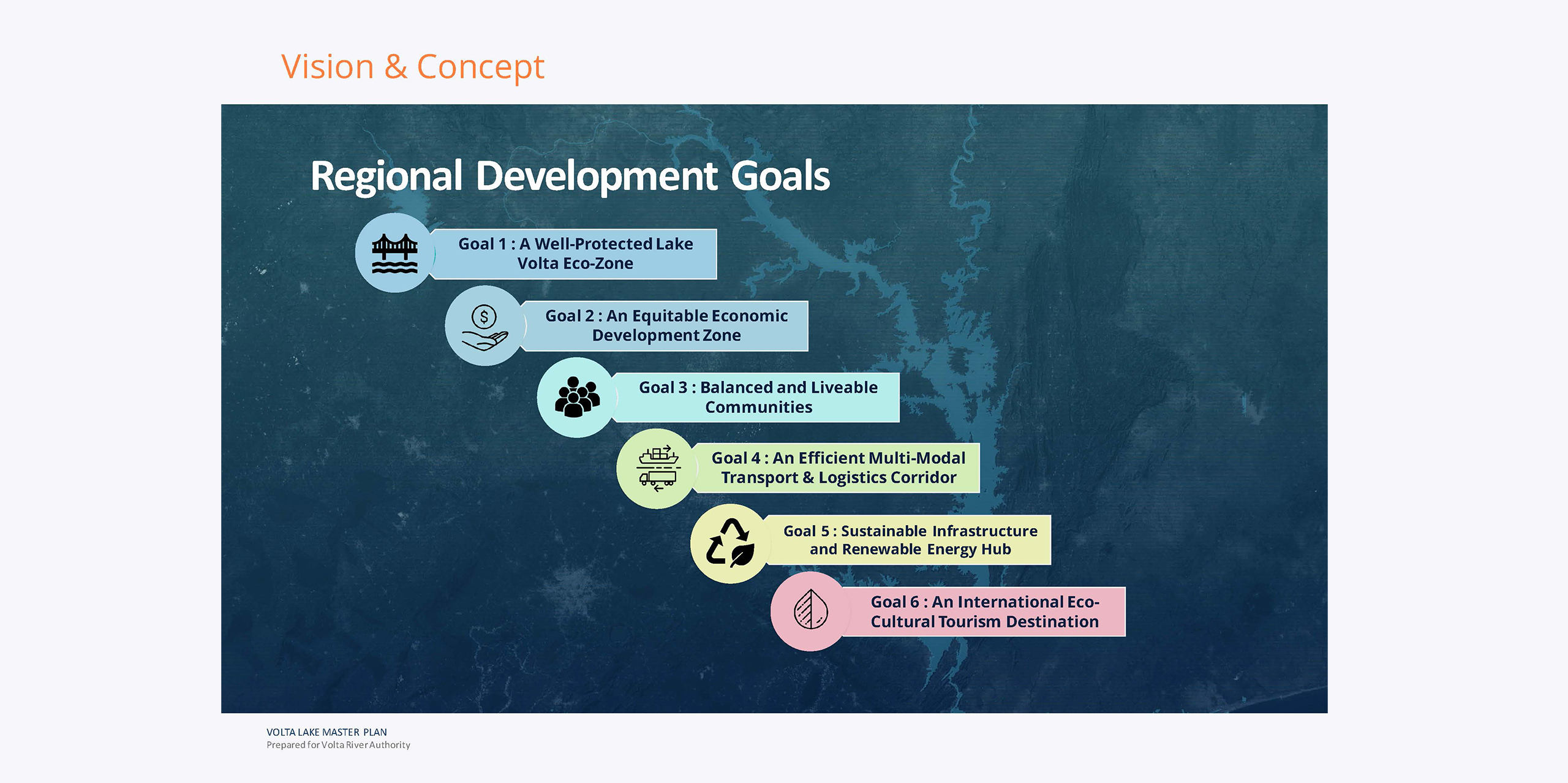 Vision & Concept

Regional Development Goals

Goal 1 : A Well-Protected Lake Volta Eco-Zone

Goal 2 : An Equitable Economic Development Zone

Goal 3 : Balanced and Liveable Communities

Goal 4 : An Efficient Multi-Modal Transport & Logistics Corridor

Goal 5 : Sustainable Infrastructure and Renewable Energy Hub

Goal 6 : An International Eco-Cultural Tourism Destination

VOLTA LAKE MASTER PLAN
Prepared for Volta River Authority